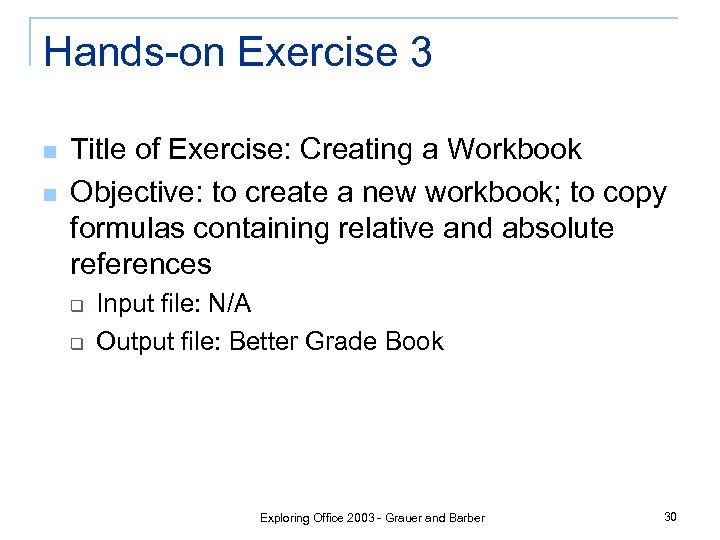 Hands-on Exercise 3

Title of Exercise: Creating a Workbook

Objective: to create a new workbook; to copy formulas containing relative and absolute references

Input file: N/A

Output file: Better Grade Book

Exploring Office 2003 - Grauer and Barber

30